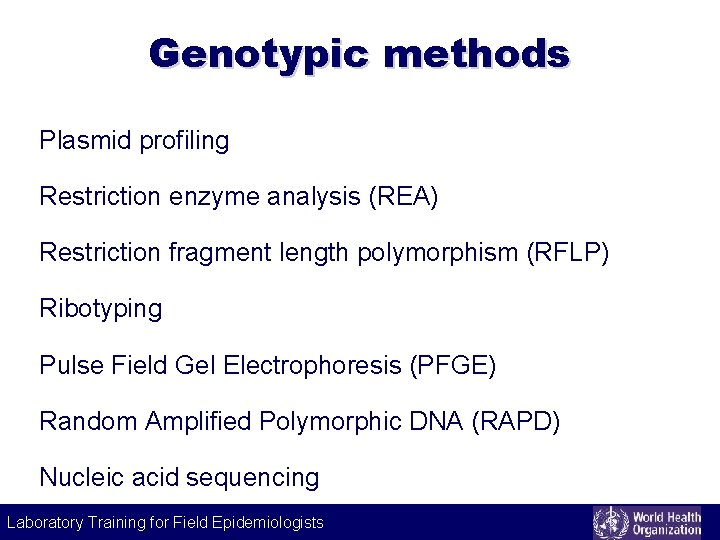 Genotypic methods

Plasmid profiling

Restriction enzyme analysis (REA)

Restriction fragment length polymorphism (RFLP)

Ribotyping

Pulse Field Gel Electrophoresis (PFGE)

Random Amplified Polymorphic DNA (RAPD)

Nucleic acid sequencing

Laboratory Training for Field Epidemiologists

World Health Organization